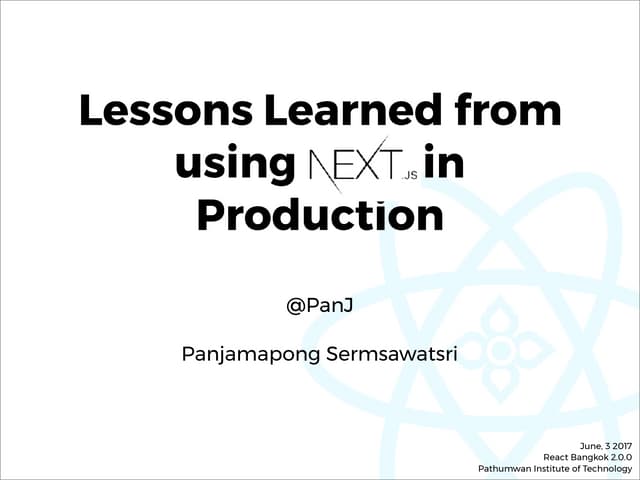 Lessons Learned from using NEXT.JS in Production

@PanJ

Panjamapong Sermsawatsri

June, 3 2017
React Bangkok 2.0.0
Pathumwan Institute of Technology